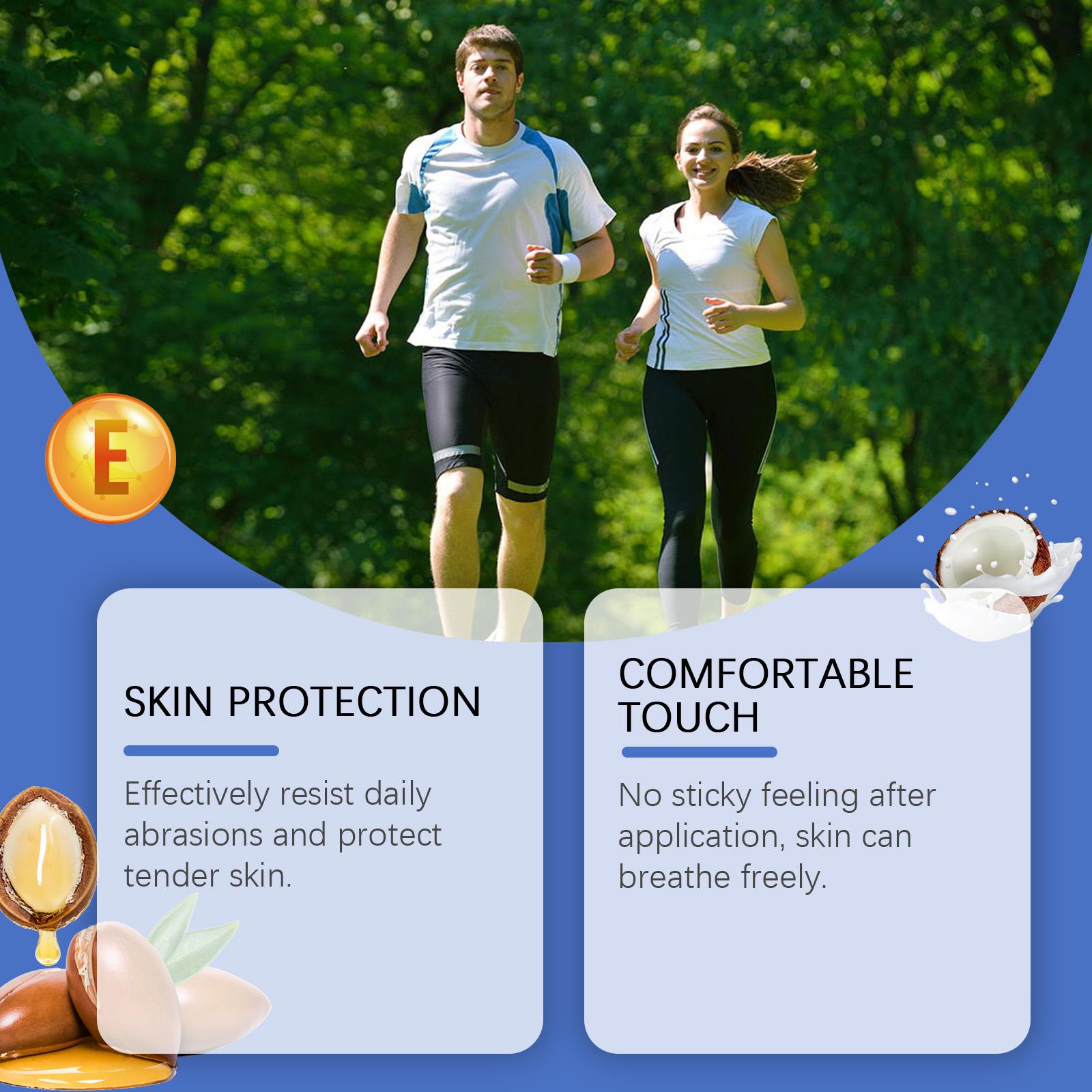 E

SKIN PROTECTION

Effectively resist daily abrasions and protect tender skin.

COMFORTABLE TOUCH

No sticky feeling after application, skin can breathe freely.